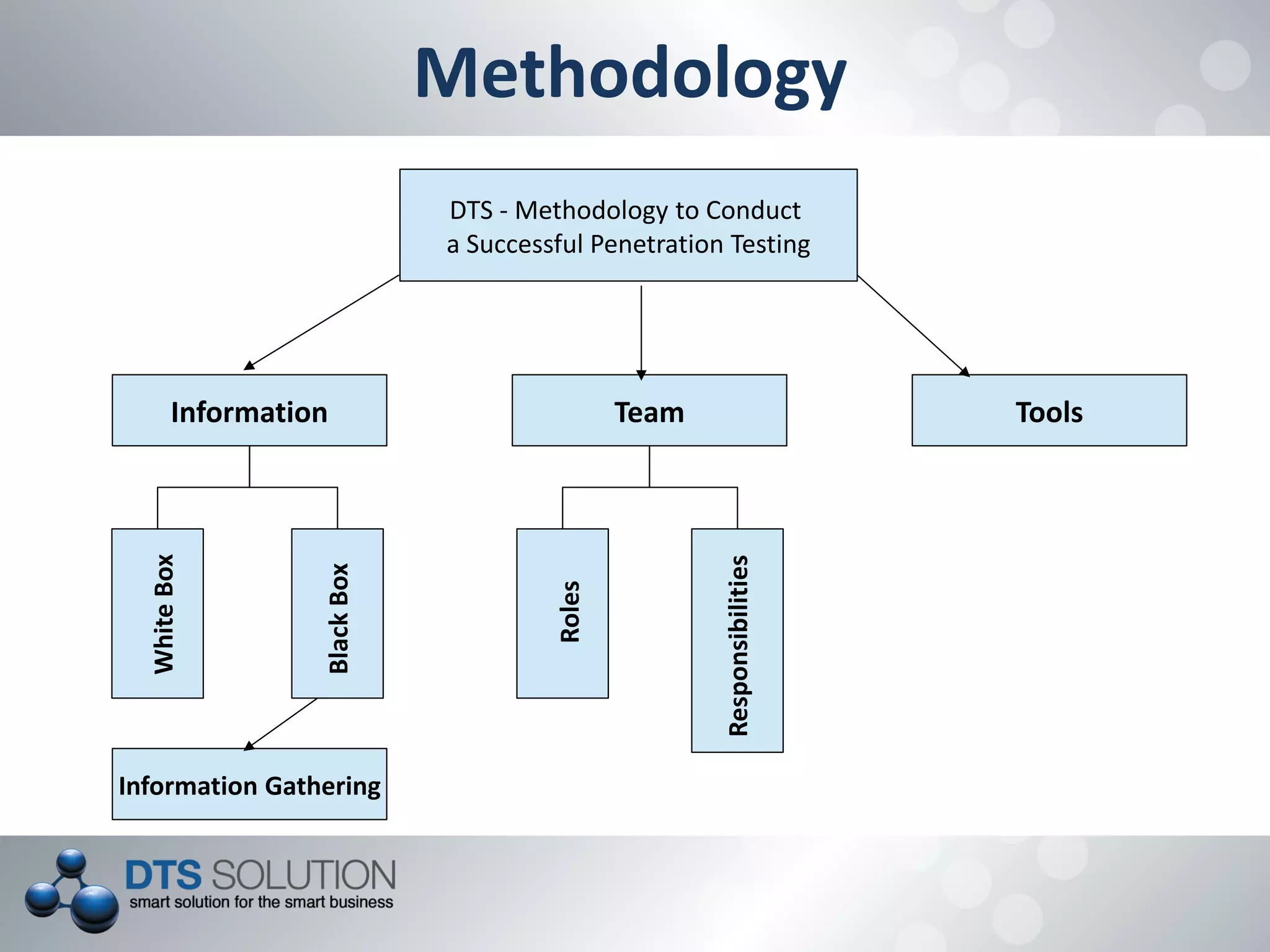 Methodology

DTS - Methodology to Conduct a Successful Penetration Testing

Information

Team

Tools

White Box

Black Box

Roles

Responsibilities

Information Gathering

DTS SOLUTION
smart solution for the smart business